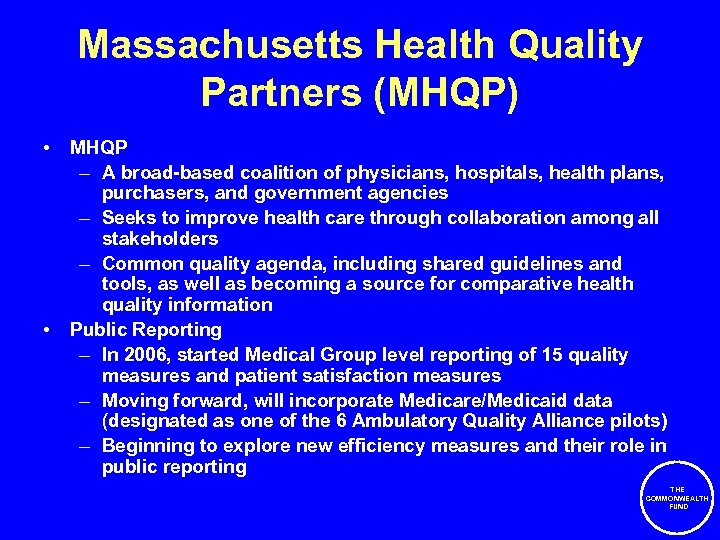 Massachusetts Health Quality Partners (MHQP)

• MHQP
– A broad-based coalition of physicians, hospitals, health plans, purchasers, and government agencies
– Seeks to improve health care through collaboration among all stakeholders
– Common quality agenda, including shared guidelines and tools, as well as becoming a source for comparative health quality information
• Public Reporting
– In 2006, started Medical Group level reporting of 15 quality measures and patient satisfaction measures
– Moving forward, will incorporate Medicare/Medicaid data (designated as one of the 6 Ambulatory Quality Alliance pilots)
– Beginning to explore new efficiency measures and their role in public reporting

THE COMMONWEALTH FUND